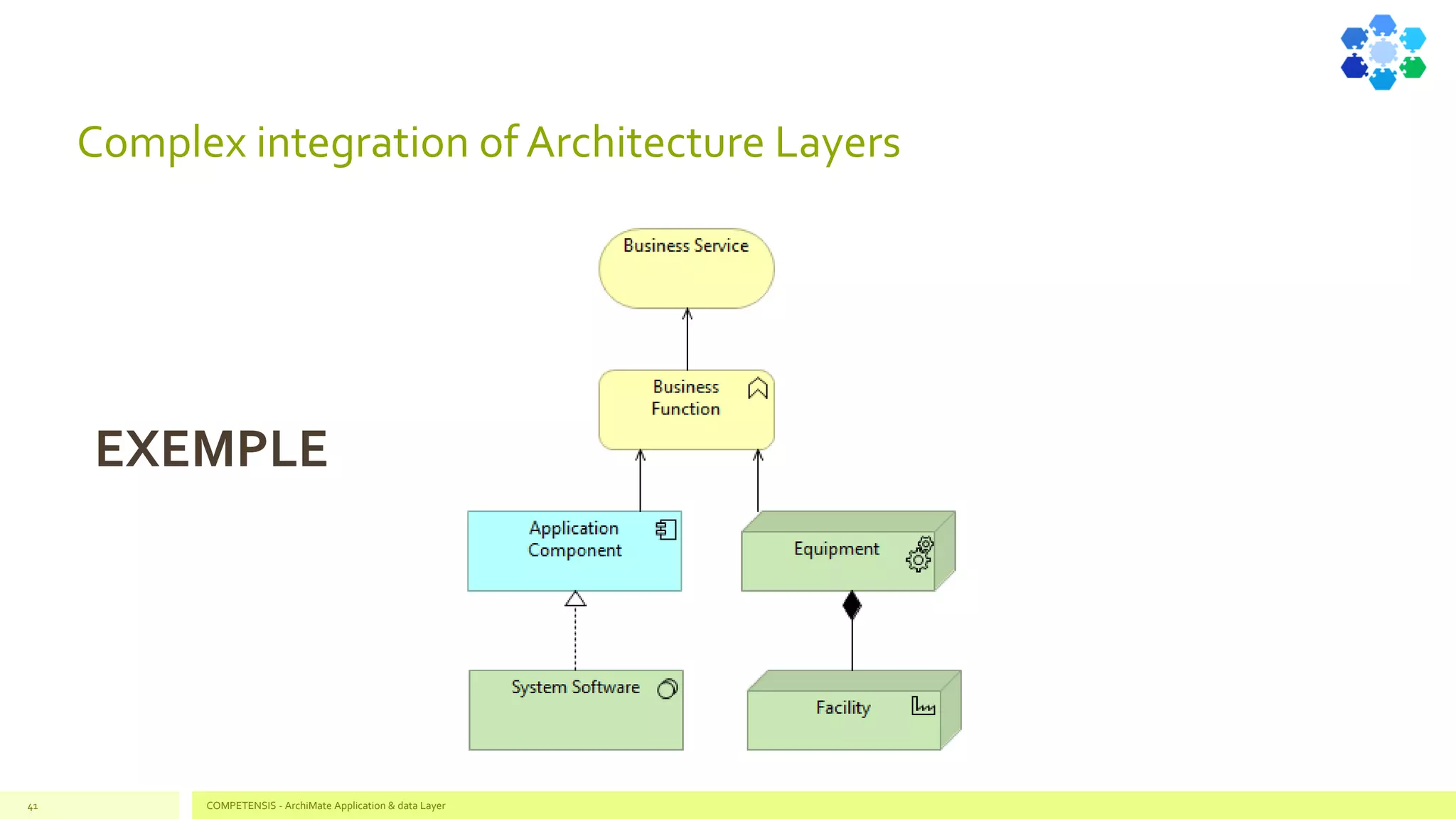 Complex integration of Architecture Layers

EXEMPLE

Business Service

Business Function

Application Component

Equipment

System Software

Facility

41

COMPETENSIS - ArchiMate Application & data Layer